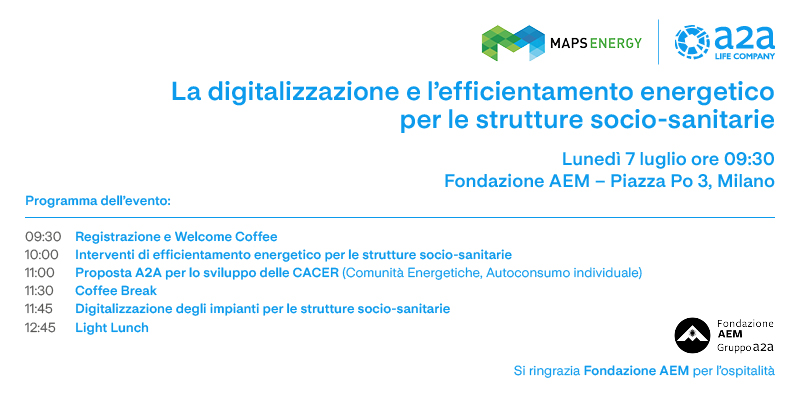 MAPS ENERGY

a2a
LIFE COMPANY

La digitalizzazione e l'efficientamento energetico per le strutture socio-sanitarie

Lunedì 7 luglio ore 09:30
Fondazione AEM – Piazza Po 3, Milano

Programma dell'evento:

09:30 Registrazione e Welcome Coffee
10:00 Interventi di efficientamento energetico per le strutture socio-sanitarie
11:00 Proposta A2A per lo sviluppo delle CACER (Comunità Energetiche, Autoconsumo individuale)
11:30 Coffee Break
11:45 Digitalizzazione degli impianti per le strutture socio-sanitarie
12:45 Light Lunch

Fondazione AEM Gruppo a2a

Si ringrazia Fondazione AEM per l'ospitalità